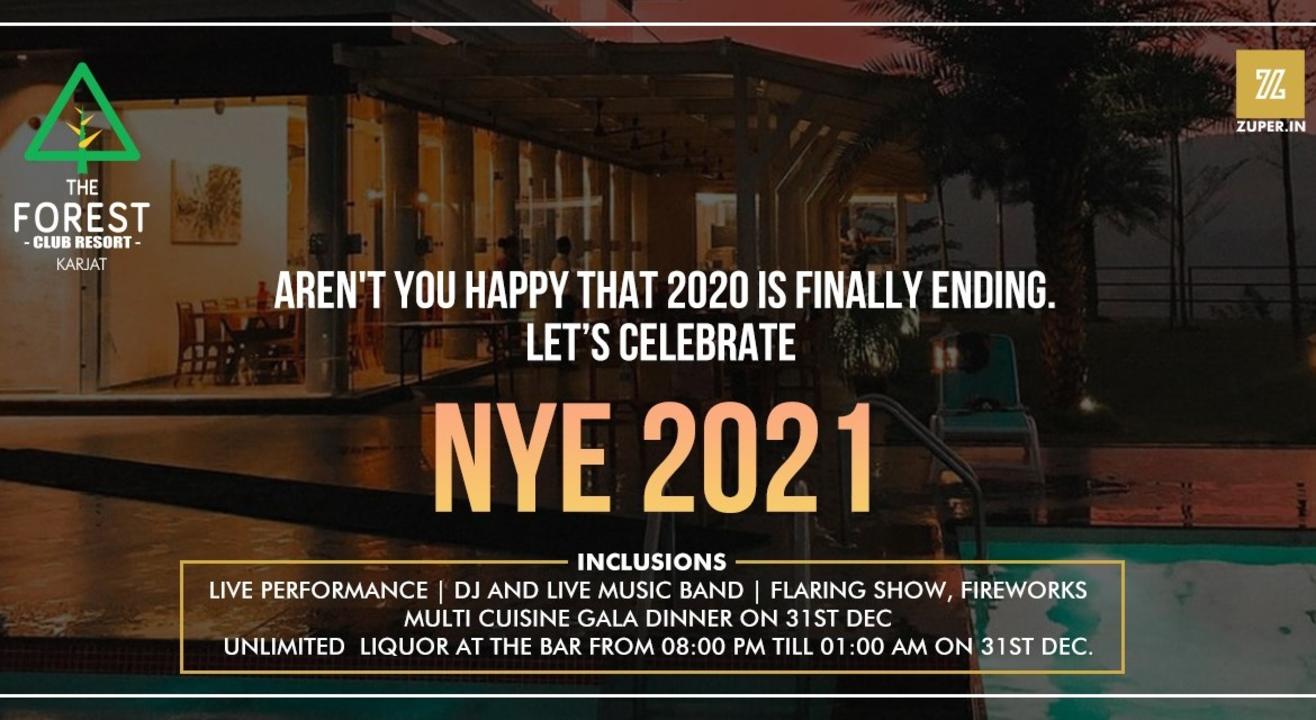 THE FOREST
- CLUB RESORT -
KARJAT

ZUPER.IN

AREN'T YOU HAPPY THAT 2020 IS FINALLY ENDING.
LET'S CELEBRATE

NYE 2021

INCLUSIONS
LIVE PERFORMANCE | DJ AND LIVE MUSIC BAND | FLARING SHOW, FIREWORKS
MULTI CUISINE GALA DINNER ON 31ST DEC
UNLIMITED LIQUOR AT THE BAR FROM 08:00 PM TILL 01:00 AM ON 31ST DEC.